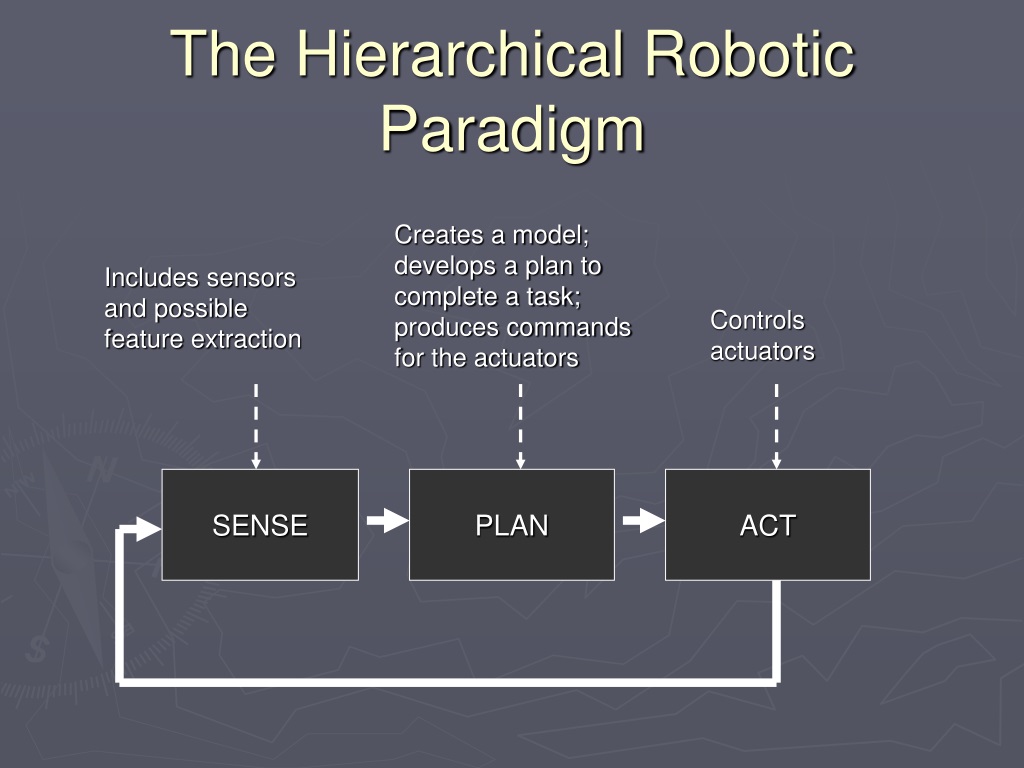 The Hierarchical Robotic Paradigm

Includes sensors and possible feature extraction

Creates a model; develops a plan to complete a task; produces commands for the actuators

Controls actuators

SENSE

PLAN

ACT